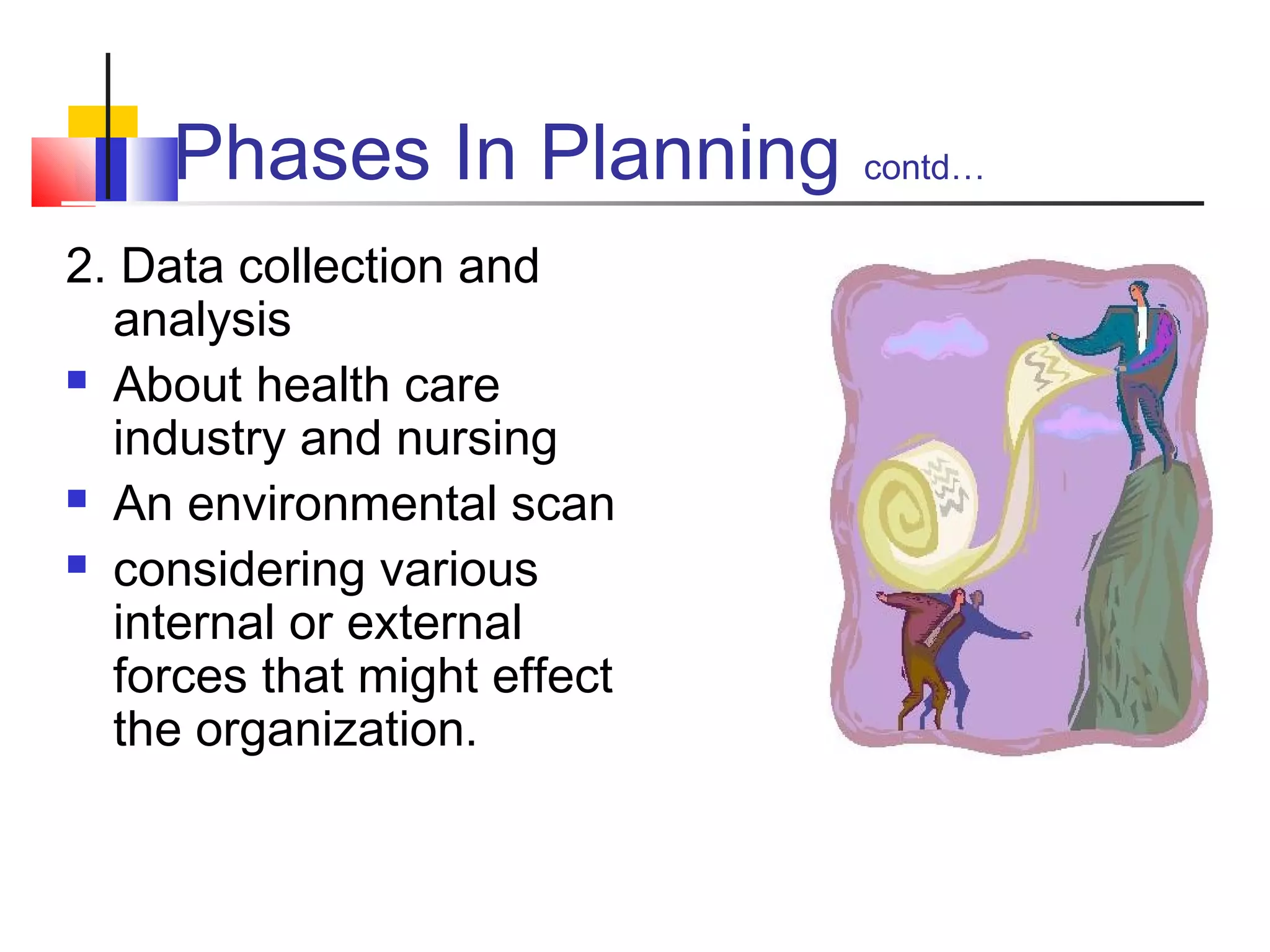 Phases In Planning contd…

2. Data collection and analysis

- About health care industry and nursing
- An environmental scan
- considering various internal or external forces that might effect the organization.